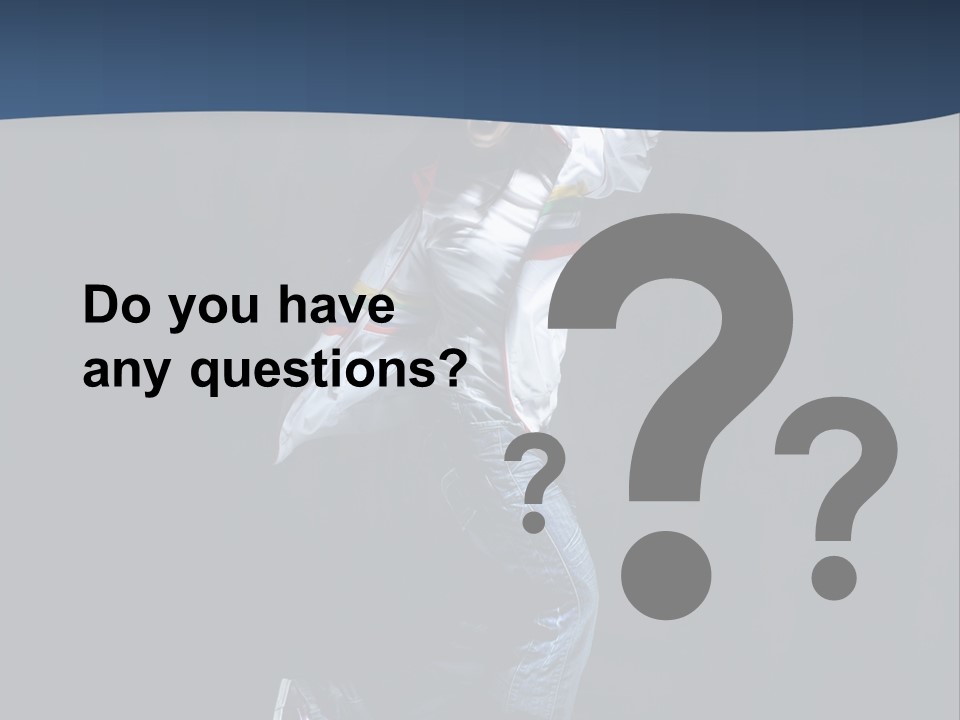 Do you have any questions?

?

?

?